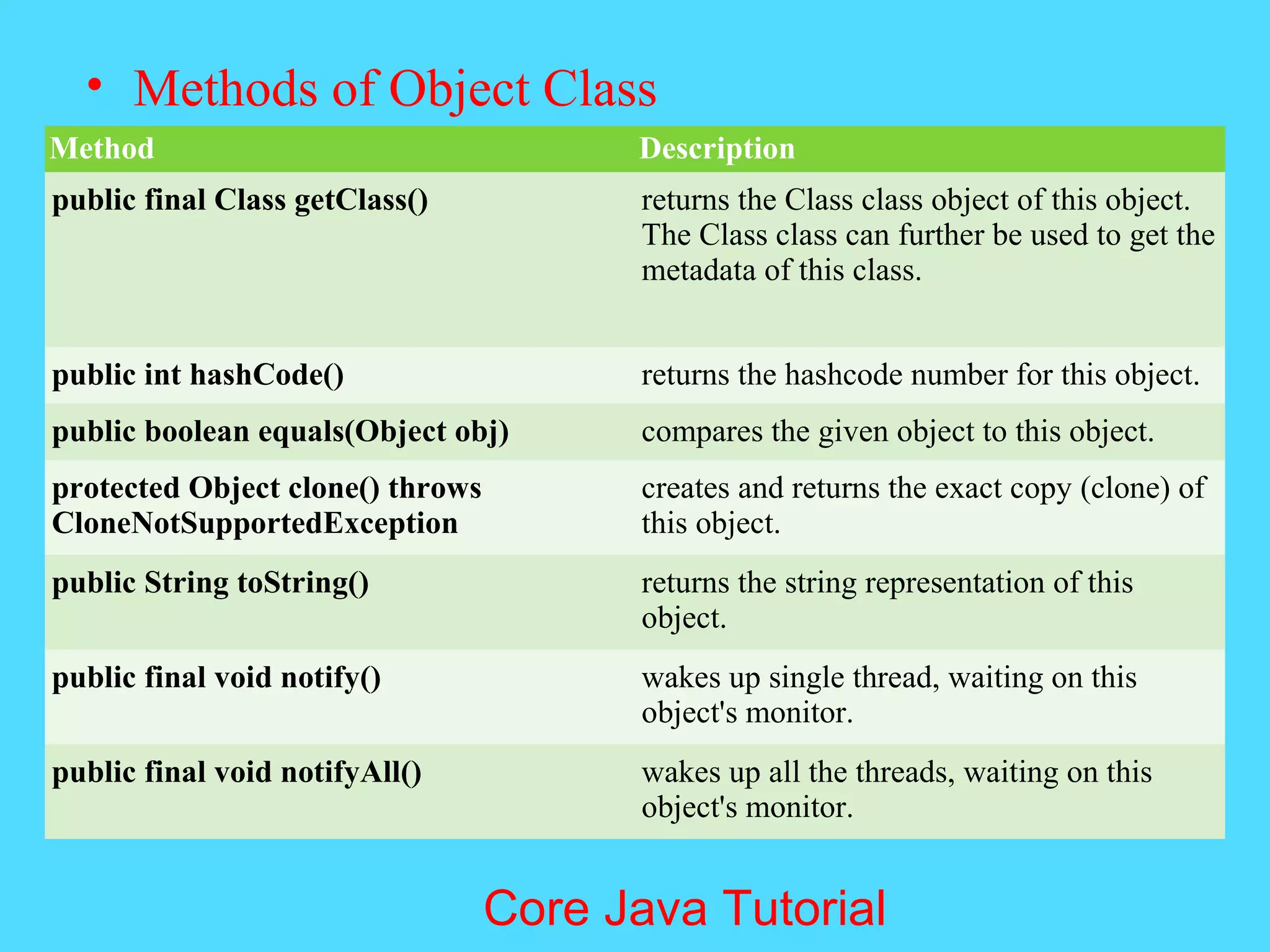 • Methods of Object Class

| Method | Description |
|---|---|
| public final Class getClass() | returns the Class class object of this object. The Class class can further be used to get the metadata of this class. |
| public int hashCode() | returns the hashcode number for this object. |
| public boolean equals(Object obj) | compares the given object to this object. |
| protected Object clone() throws CloneNotSupportedException | creates and returns the exact copy (clone) of this object. |
| public String toString() | returns the string representation of this object. |
| public final void notify() | wakes up single thread, waiting on this object's monitor. |
| public final void notifyAll() | wakes up all the threads, waiting on this object's monitor. |

Core Java Tutorial